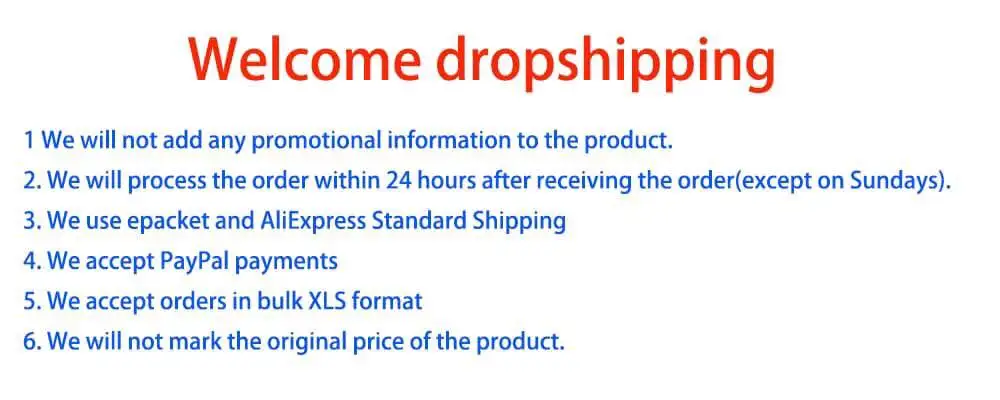 Welcome dropshipping

1 We will not add any promotional information to the product.

2. We will process the order within 24 hours after receiving the order(except on Sundays).

3. We use epacket and AliExpress Standard Shipping

4. We accept PayPal payments

5. We accept orders in bulk XLS format

6. We will not mark the original price of the product.